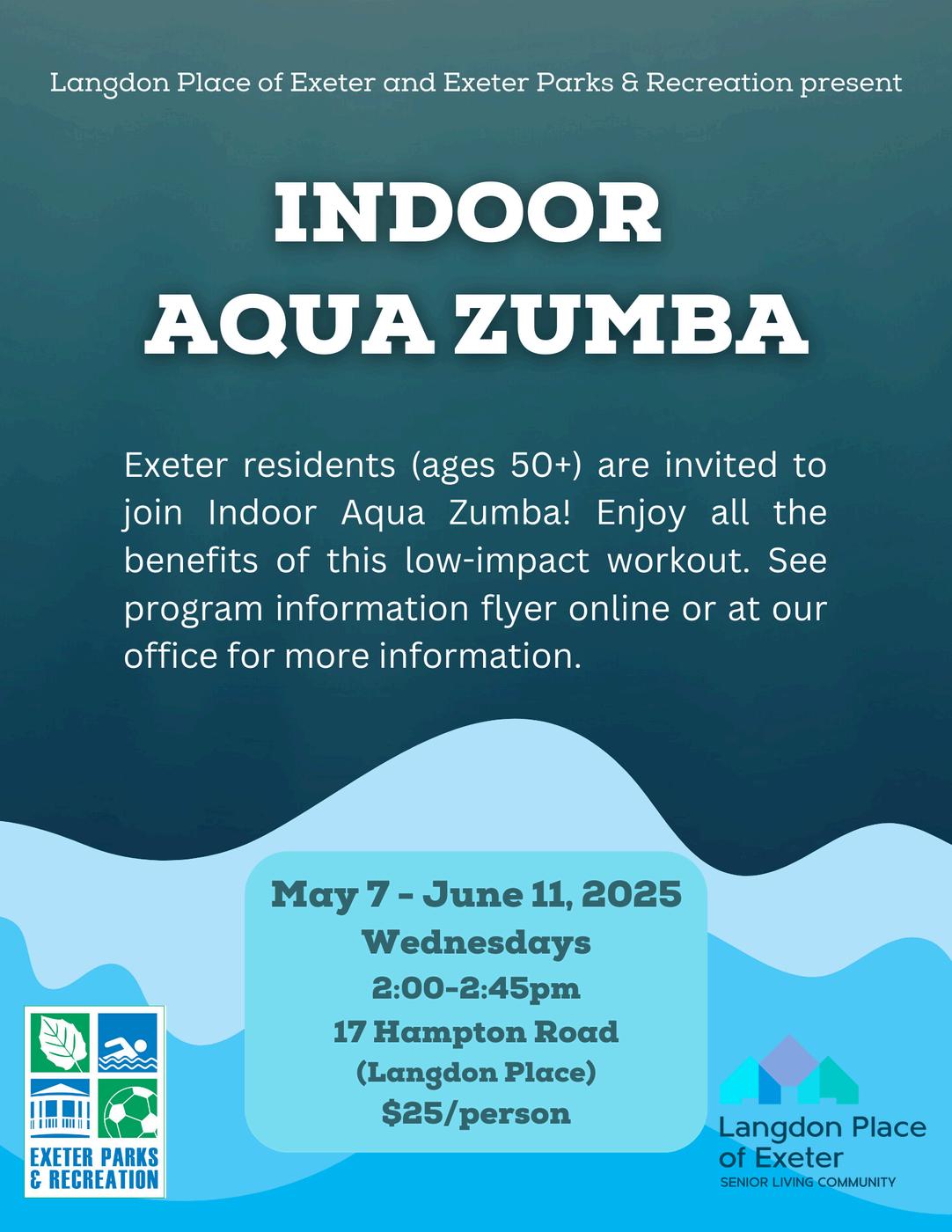 Langdon Place of Exeter and Exeter Parks & Recreation present

INDOOR
AQUA ZUMBA

Exeter residents (ages 50+) are invited to join Indoor Aqua Zumba! Enjoy all the benefits of this low-impact workout. See program information flyer online or at our office for more information.

May 7 - June 11, 2025
Wednesdays
2:00-2:45pm
17 Hampton Road
(Langdon Place)
$25/person

EXETER PARKS & RECREATION

Langdon Place of Exeter
SENIOR LIVING COMMUNITY